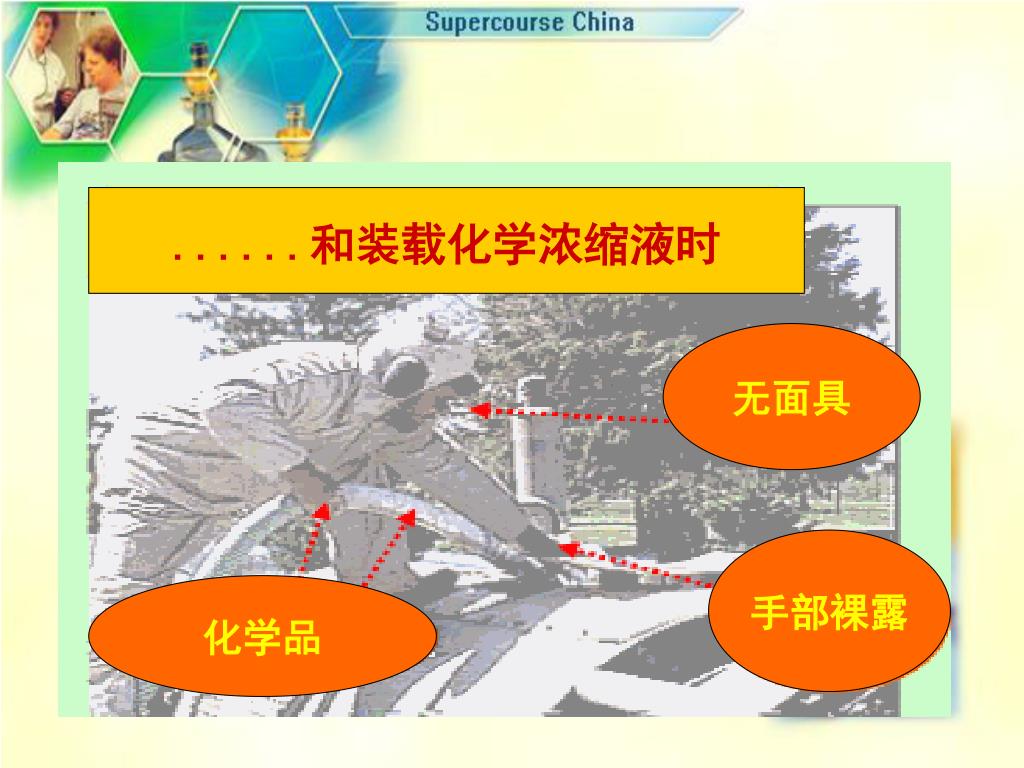 Supercourse China

. . . . . . 和装载化学浓缩液时

无面具

手部裸露

化学品